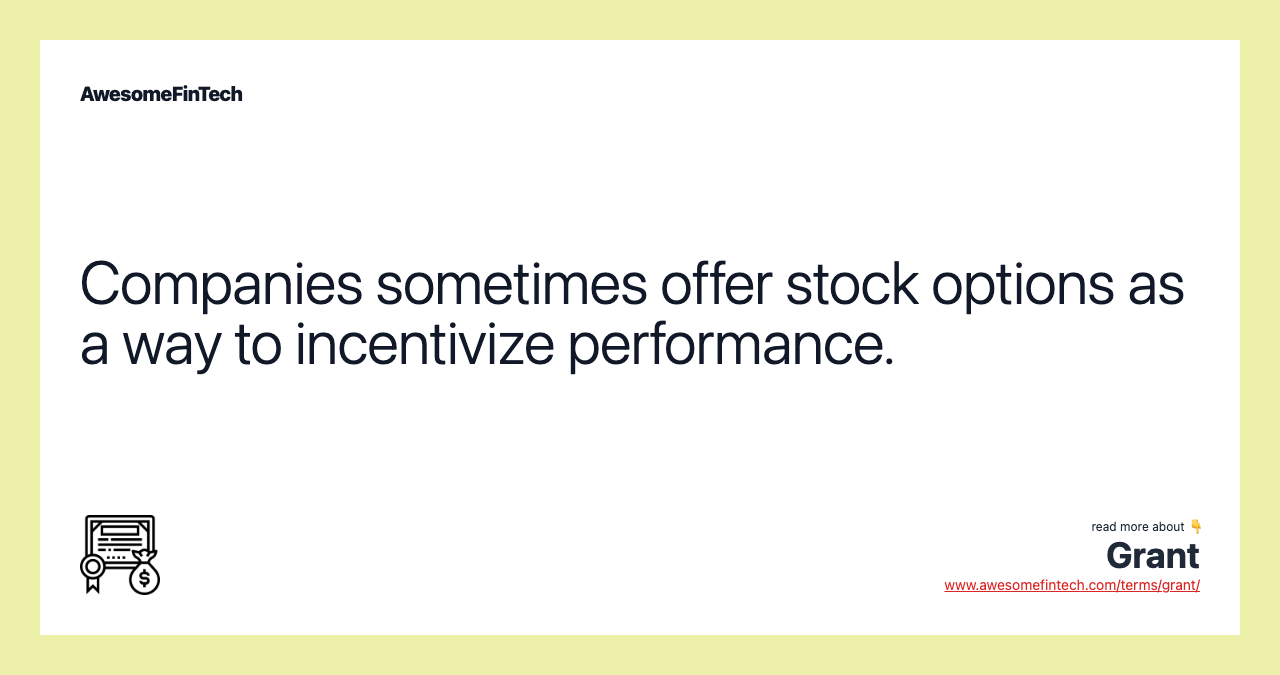 AwesomeFinTech

Companies sometimes offer stock options as a way to incentivize performance.

read more about 👇
Grant
www.awesomefintech.com/terms/grant/